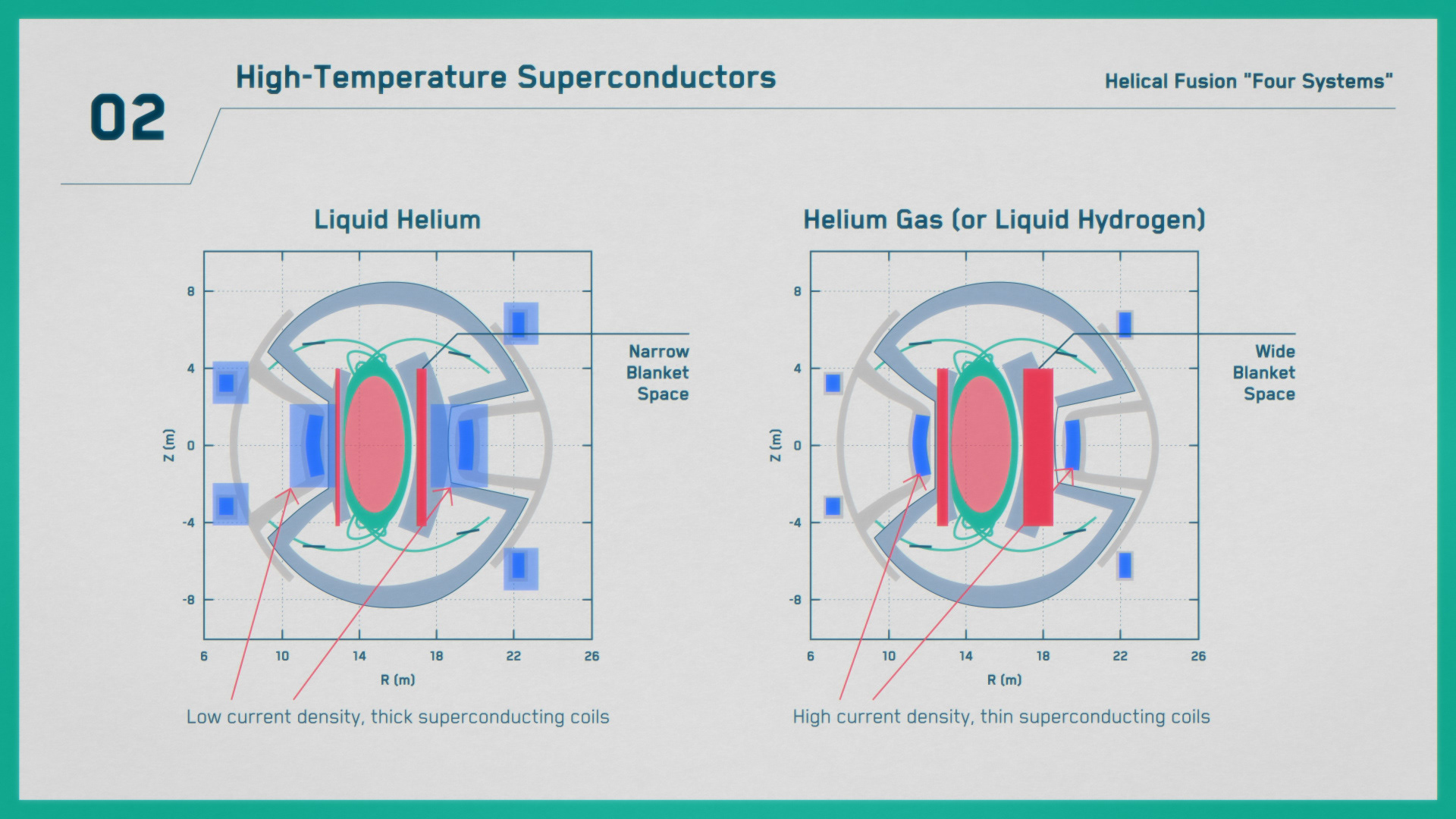 02

High-Temperature Superconductors

Helical Fusion "Four Systems"

Liquid Helium

8
4
0
-4
-8
Z (m)
6 10 14 18 22 26
R (m)

Narrow Blanket Space

Low current density, thick superconducting coils

Helium Gas (or Liquid Hydrogen)

8
4
0
-4
-8
Z (m)
6 10 14 18 22 26
R (m)

Wide Blanket Space

High current density, thin superconducting coils